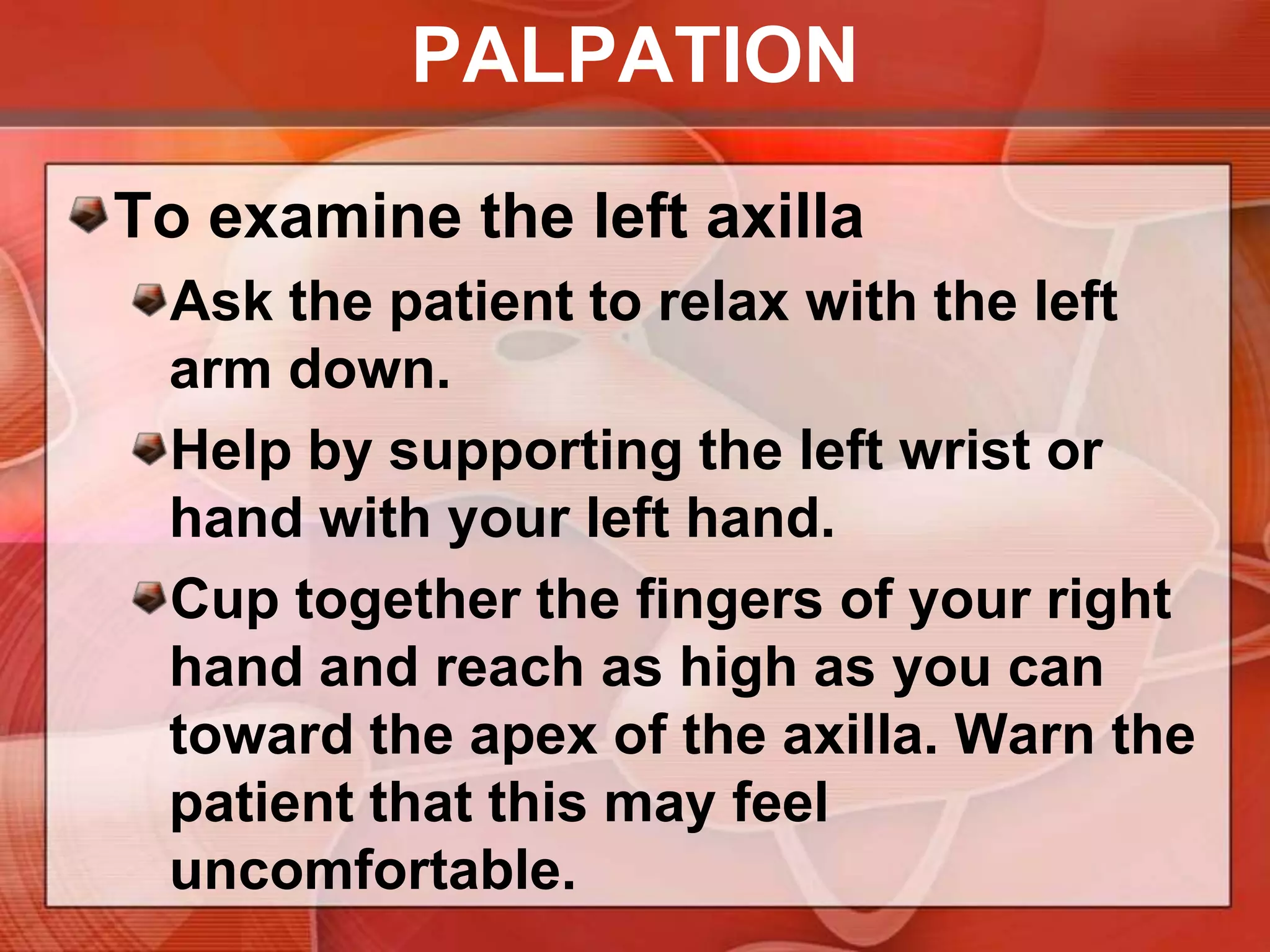 PALPATION

To examine the left axilla

Ask the patient to relax with the left arm down.

Help by supporting the left wrist or hand with your left hand.

Cup together the fingers of your right hand and reach as high as you can toward the apex of the axilla. Warn the patient that this may feel uncomfortable.